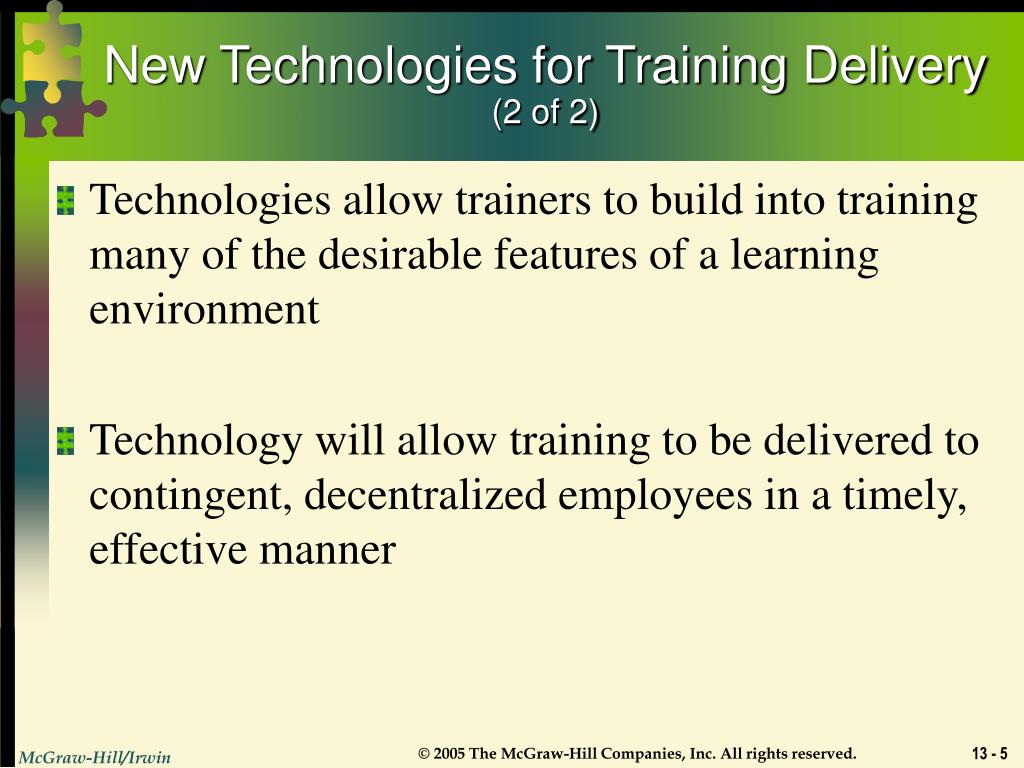 New Technologies for Training Delivery
(2 of 2)

Technologies allow trainers to build into training many of the desirable features of a learning environment

Technology will allow training to be delivered to contingent, decentralized employees in a timely, effective manner

McGraw-Hill/Irwin

© 2005 The McGraw-Hill Companies, Inc. All rights reserved.

13 - 5